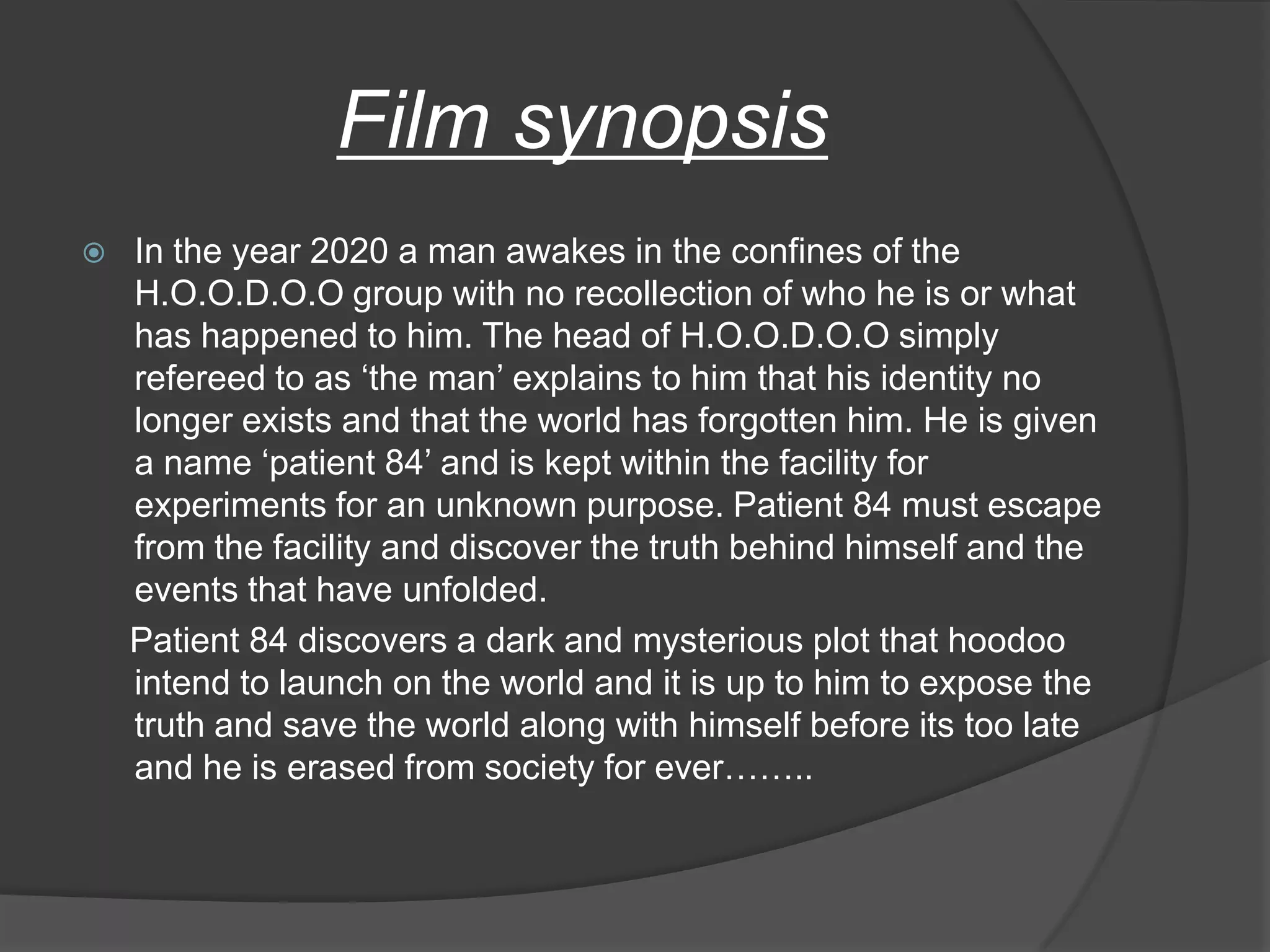 Film synopsis

In the year 2020 a man awakes in the confines of the H.O.O.D.O.O group with no recollection of who he is or what has happened to him. The head of H.O.O.D.O.O simply refereed to as ‘the man’ explains to him that his identity no longer exists and that the world has forgotten him. He is given a name ‘patient 84’ and is kept within the facility for experiments for an unknown purpose. Patient 84 must escape from the facility and discover the truth behind himself and the events that have unfolded.

Patient 84 discovers a dark and mysterious plot that hoodoo intend to launch on the world and it is up to him to expose the truth and save the world along with himself before its too late and he is erased from society for ever……..